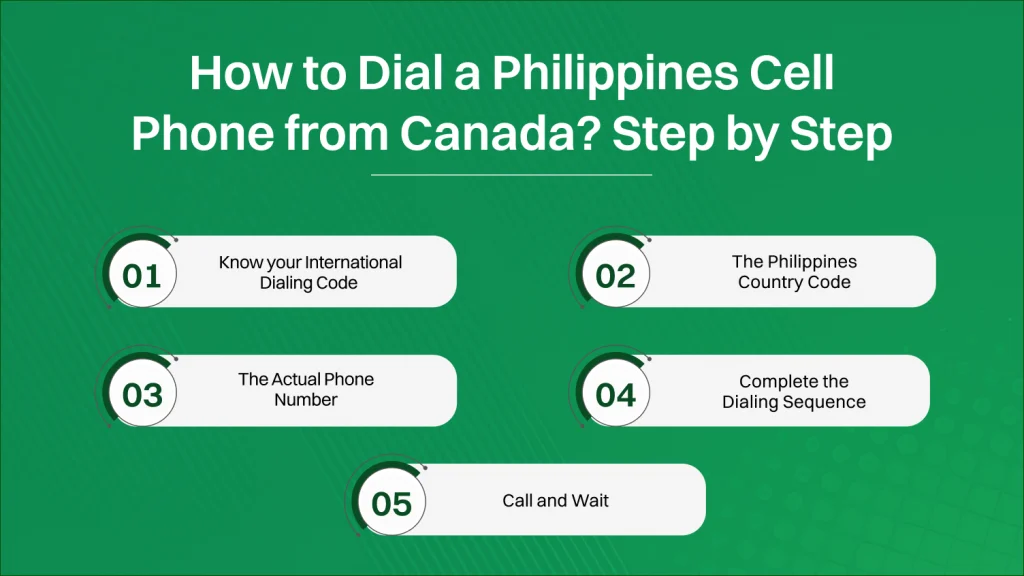 How to Dial a Philippines Cell Phone from Canada? Step by Step

01 Know your International Dialing Code

02 The Philippines Country Code

03 The Actual Phone Number

04 Complete the Dialing Sequence

05 Call and Wait